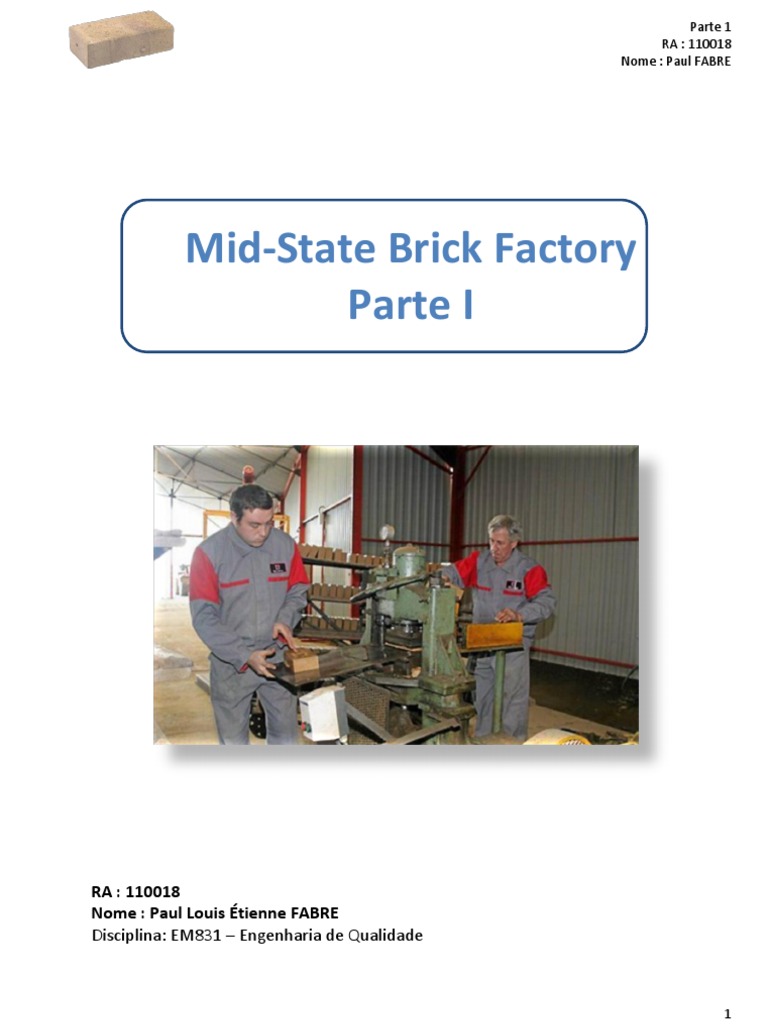 Parte 1
RA : 110018
Nome : Paul FABRE

Mid-State Brick Factory
Parte I

RA : 110018
Nome : Paul Louis Étienne FABRE
Disciplina: EM831 – Engenharia de Qualidade

1